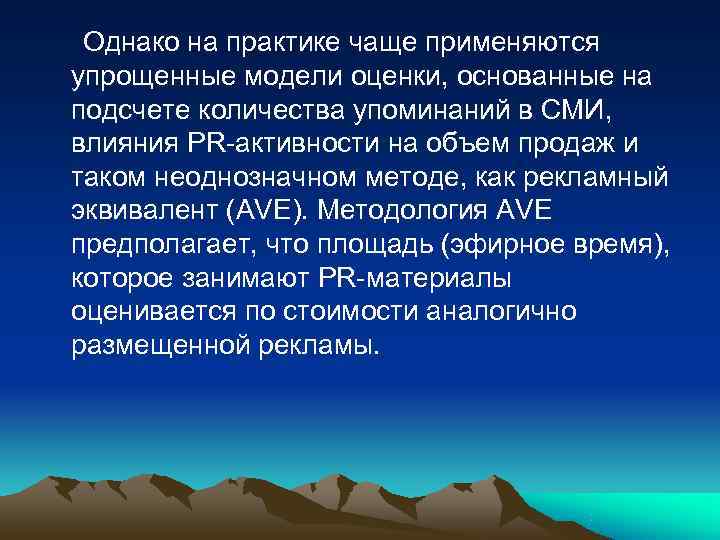 Однако на практике чаще применяются упрощенные модели оценки, основанные на подсчете количества упоминаний в СМИ, влияния PR-активности на объем продаж и таком неоднозначном методе, как рекламный эквивалент (AVE). Методология AVE предполагает, что площадь (эфирное время), которое занимают PR-материалы оценивается по стоимости аналогично размещенной рекламы.